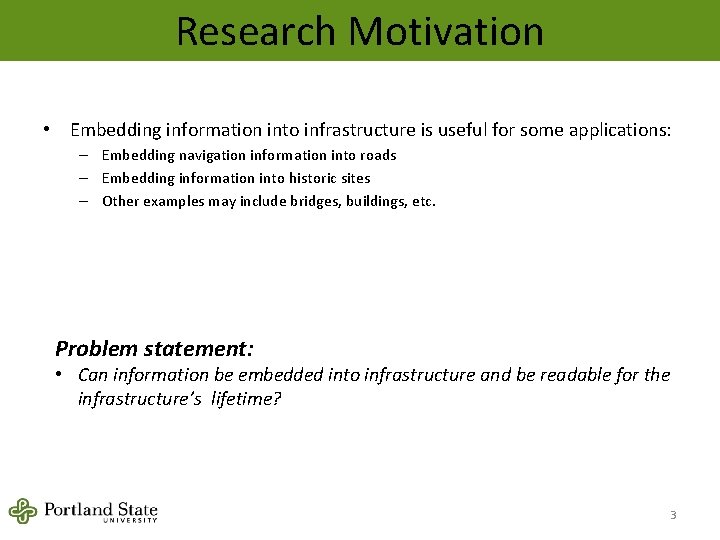 Research Motivation

• Embedding information into infrastructure is useful for some applications:
– Embedding navigation information into roads
– Embedding information into historic sites
– Other examples may include bridges, buildings, etc.

Problem statement:
• Can information be embedded into infrastructure and be readable for the infrastructure's lifetime?

Portland State UNIVERSITY

3